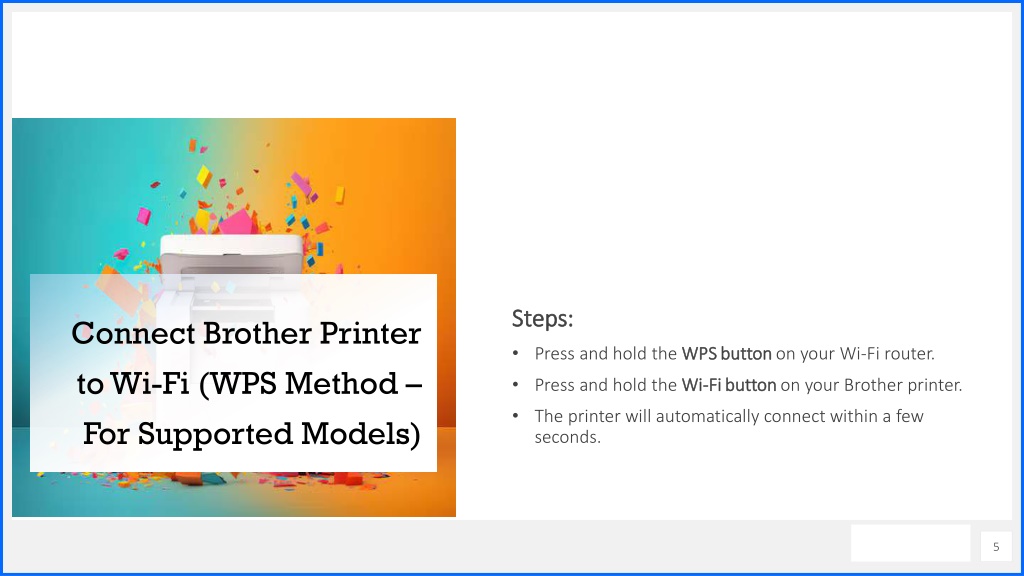 Connect Brother Printer to Wi-Fi (WPS Method – For Supported Models)

Steps:

• Press and hold the WPS button on your Wi-Fi router.
• Press and hold the Wi-Fi button on your Brother printer.
• The printer will automatically connect within a few seconds.

5